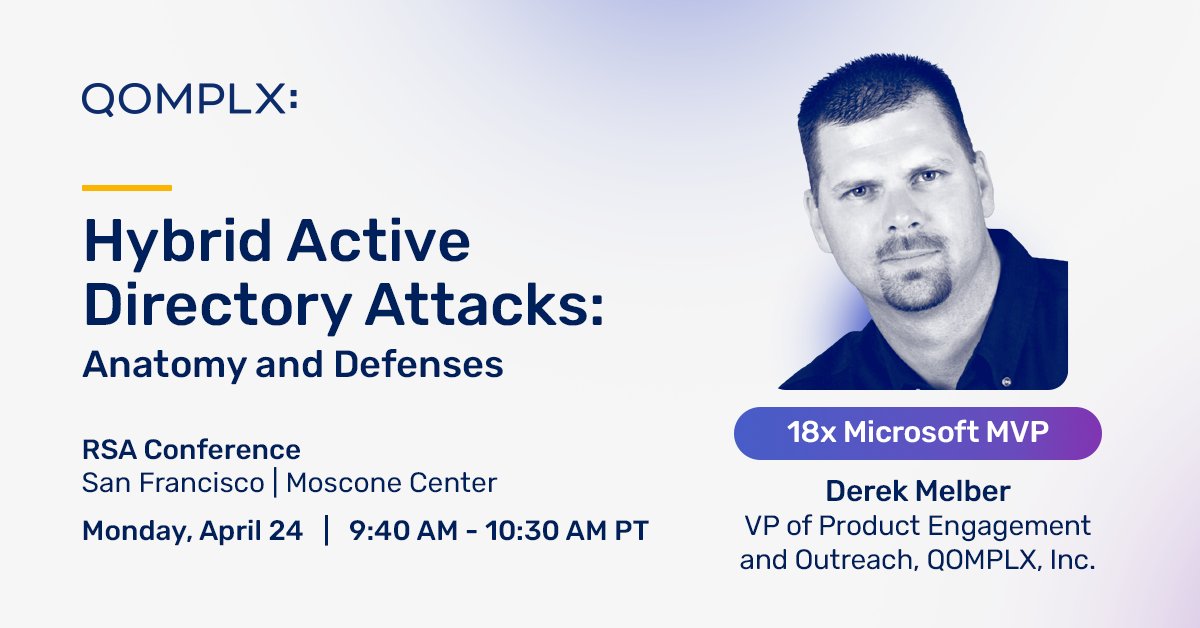 QOMPLX:

Hybrid Active Directory Attacks:
Anatomy and Defenses

RSA Conference
San Francisco | Moscone Center

Monday, April 24 | 9:40 AM - 10:30 AM PT

18x Microsoft MVP

Derek Melber
VP of Product Engagement and Outreach, QOMPLX, Inc.